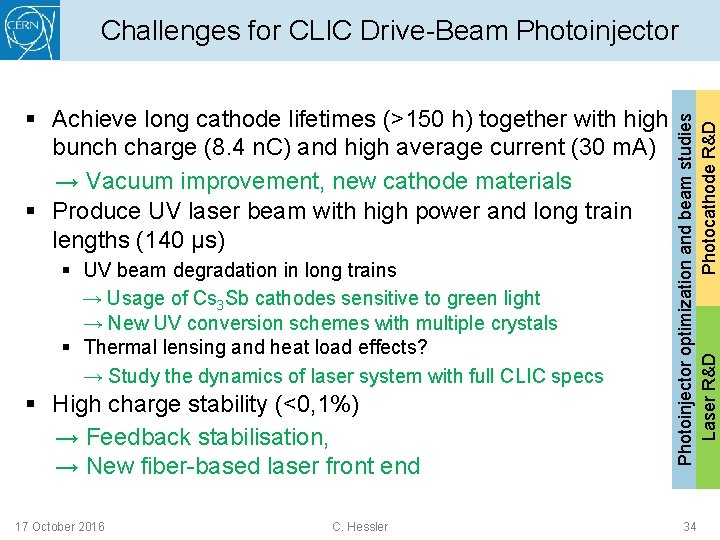 CERN

Challenges for CLIC Drive-Beam Photoinjector

▪ Achieve long cathode lifetimes (>150 h) together with high bunch charge (8.4 nC) and high average current (30 mA)
→ Vacuum improvement, new cathode materials
▪ Produce UV laser beam with high power and long train lengths (140 µs)
▪ UV beam degradation in long trains
→ Usage of $Cs_3Sb$ cathodes sensitive to green light
→ New UV conversion schemes with multiple crystals
▪ Thermal lensing and heat load effects?
→ Study the dynamics of laser system with full CLIC specs
▪ High charge stability (<0,1%)
→ Feedback stabilisation,
→ New fiber-based laser front end

Photoinjector optimization and beam studies

Photocathode R&D

Laser R&D

17 October 2016 C. Hessler 34